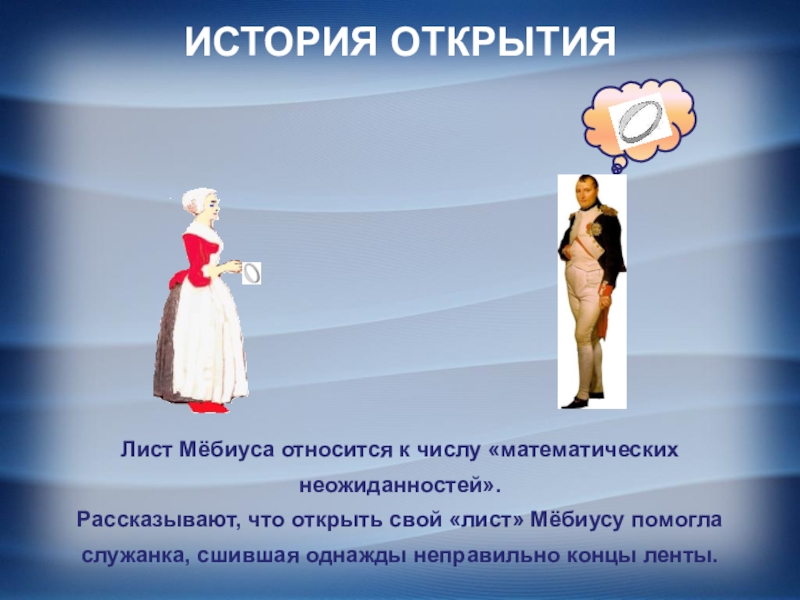 ИСТОРИЯ ОТКРЫТИЯ

Лист Мёбиуса относится к числу «математических неожиданностей».
Рассказывают, что открыть свой «лист» Мёбиусу помогла служанка, сшившая однажды неправильно концы ленты.